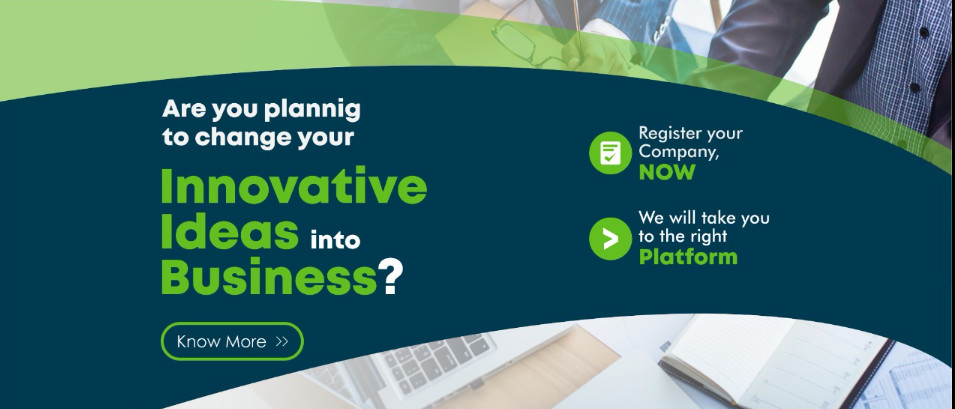 Are you plannig to change your

Innovative Ideas into Business?

Know More >>

Register your Company, NOW

We will take you to the right Platform